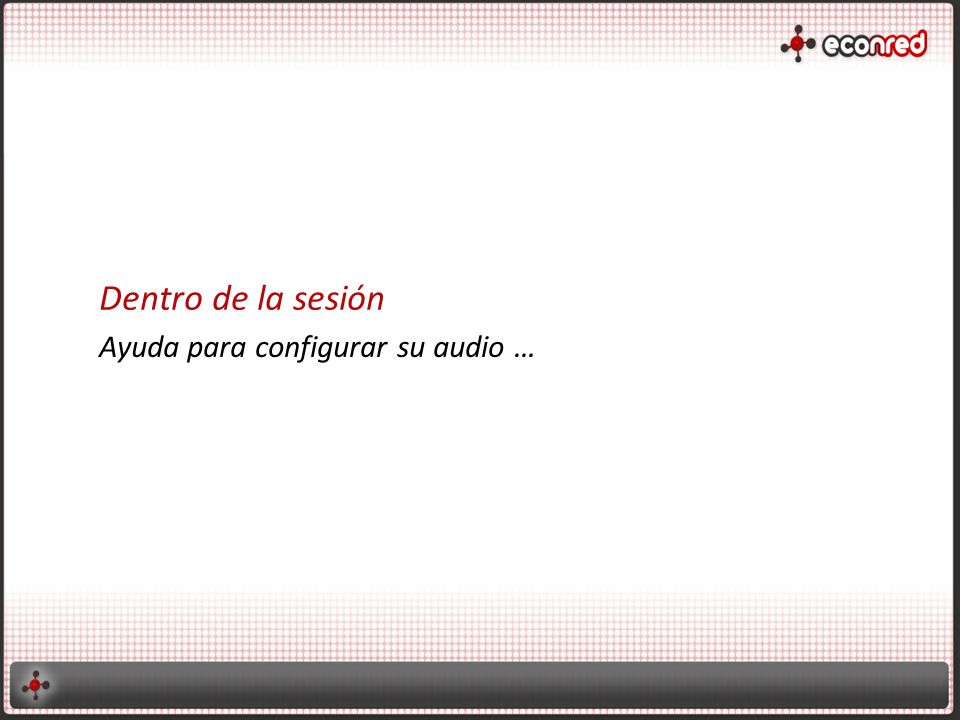 econred

Dentro de la sesión

Ayuda para configurar su audio …